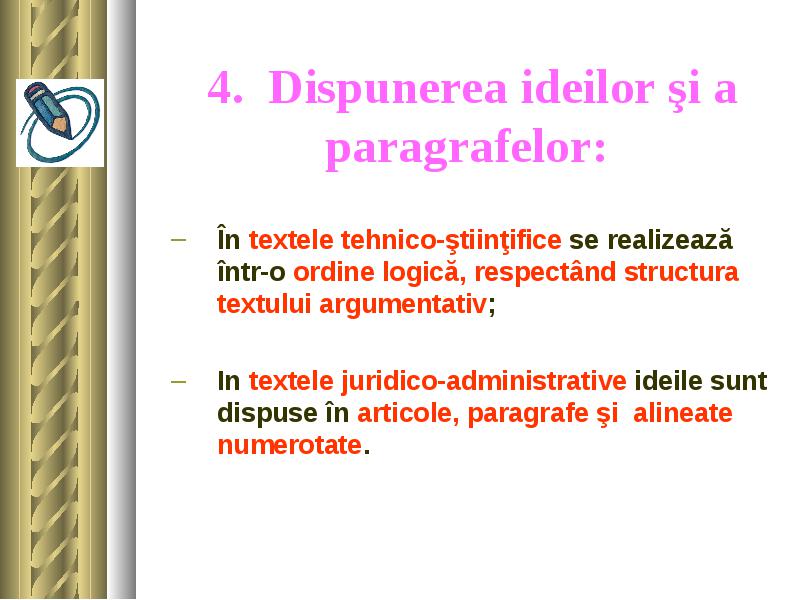 4. Dispunerea ideilor şi a paragrafelor:

– În textele tehnico-ştiinţifice se realizează într-o ordine logică, respectând structura textului argumentativ;

– In textele juridico-administrative ideile sunt dispuse în articole, paragrafe şi alineate numerotate.